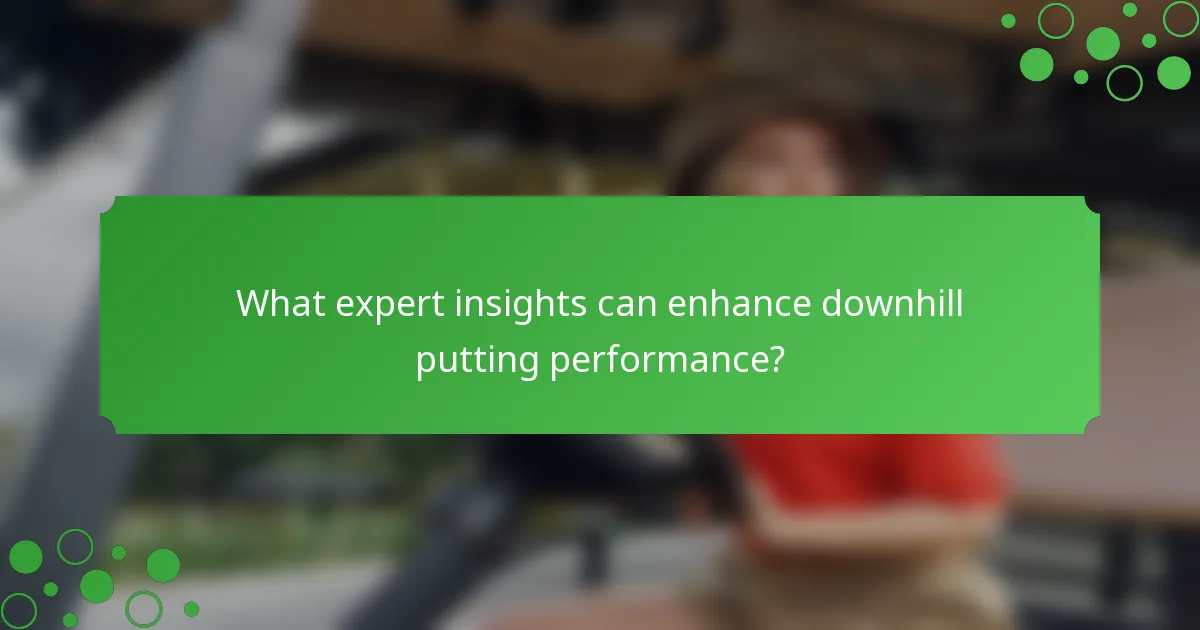 What expert insights can enhance downhill putting performance?